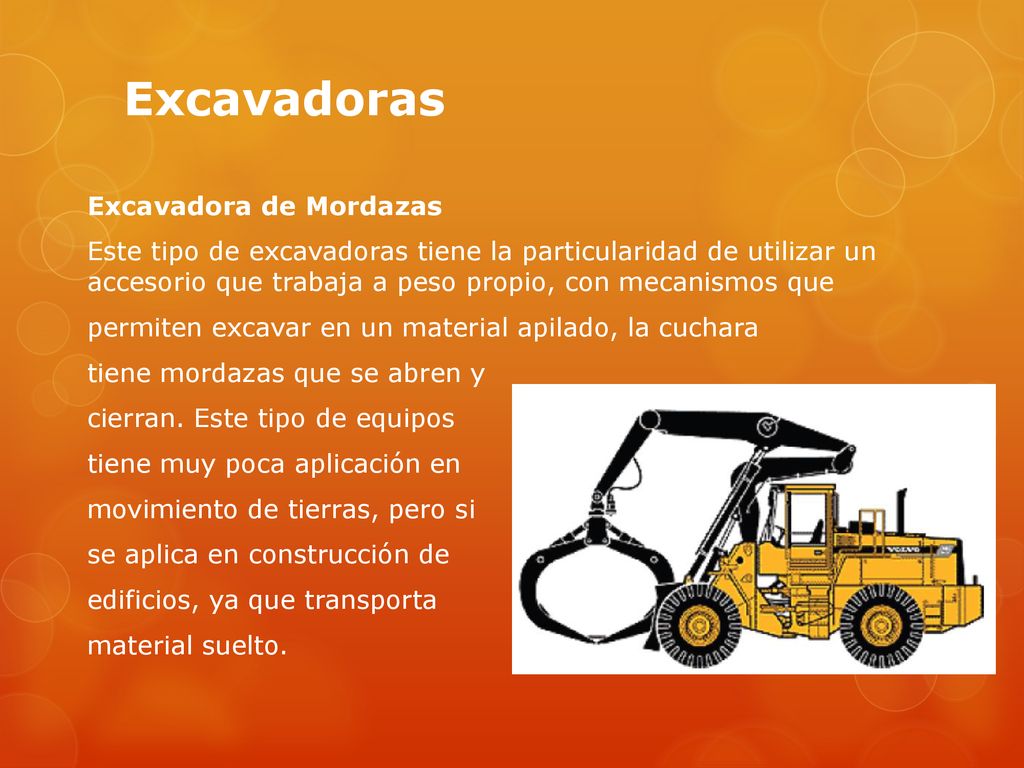 Excavadoras

Excavadora de Mordazas

Este tipo de excavadoras tiene la particularidad de utilizar un accesorio que trabaja a peso propio, con mecanismos que permiten excavar en un material apilado, la cuchara tiene mordazas que se abren y cierran. Este tipo de equipos tiene muy poca aplicación en movimiento de tierras, pero si se aplica en construcción de edificios, ya que transporta material suelto.

VOLVO